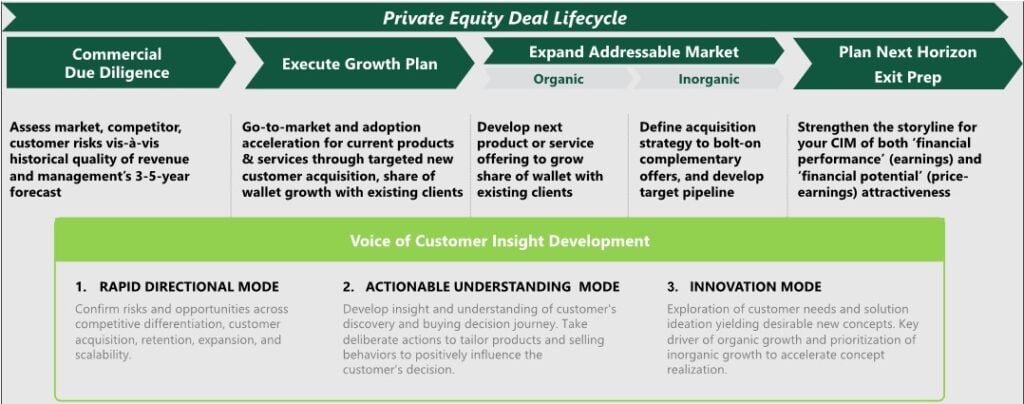 Private Equity Deal Lifecycle

Commercial Due Diligence

Execute Growth Plan

Expand Addressable Market

Organic

Inorganic

Plan Next Horizon Exit Prep

Assess market, competitor, customer risks vis-à-vis historical quality of revenue and management's 3-5-year forecast

Go-to-market and adoption acceleration for current products & services through targeted new customer acquisition, share of wallet growth with existing clients

Develop next product or service offering to grow share of wallet with existing clients

Define acquisition strategy to bolt-on complementary offers, and develop target pipeline

Strengthen the storyline for your CIM of both 'financial performance' (earnings) and 'financial potential' (price-earnings) attractiveness

Voice of Customer Insight Development

1. RAPID DIRECTIONAL MODE

Confirm risks and opportunities across competitive differentiation, customer acquisition, retention, expansion, and scalability.

2. ACTIONABLE UNDERSTANDING MODE

Develop insight and understanding of customer's discovery and buying decision journey. Take deliberate actions to tailor products and selling behaviors to positively influence the customer's decision.

3. INNOVATION MODE

Exploration of customer needs and solution ideation yielding desirable new concepts. Key driver of organic growth and prioritization of inorganic growth to accelerate concept realization.